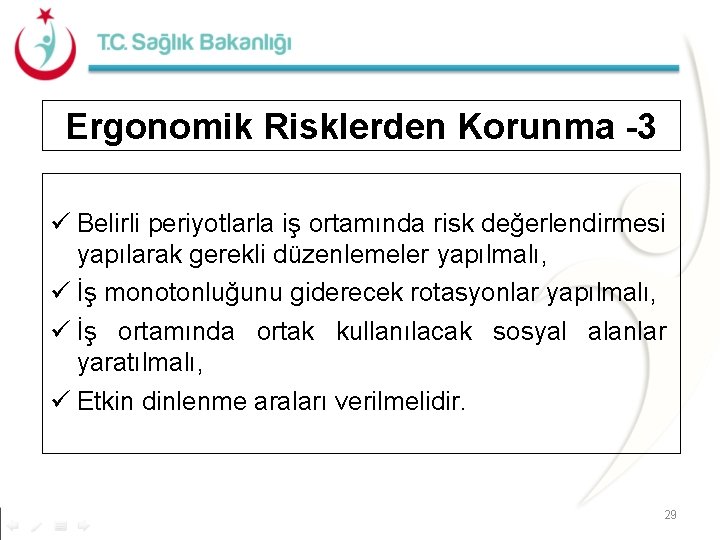 T.C. Sağlık Bakanlığı

Ergonomik Risklerden Korunma -3

✓ Belirli periyotlarla iş ortamında risk değerlendirmesi yapılarak gerekli düzenlemeler yapılmalı,

✓ İş monotonluğunu giderecek rotasyonlar yapılmalı,

✓ İş ortamında ortak kullanılacak sosyal alanlar yaratılmalı,

✓ Etkin dinlenme araları verilmelidir.

29